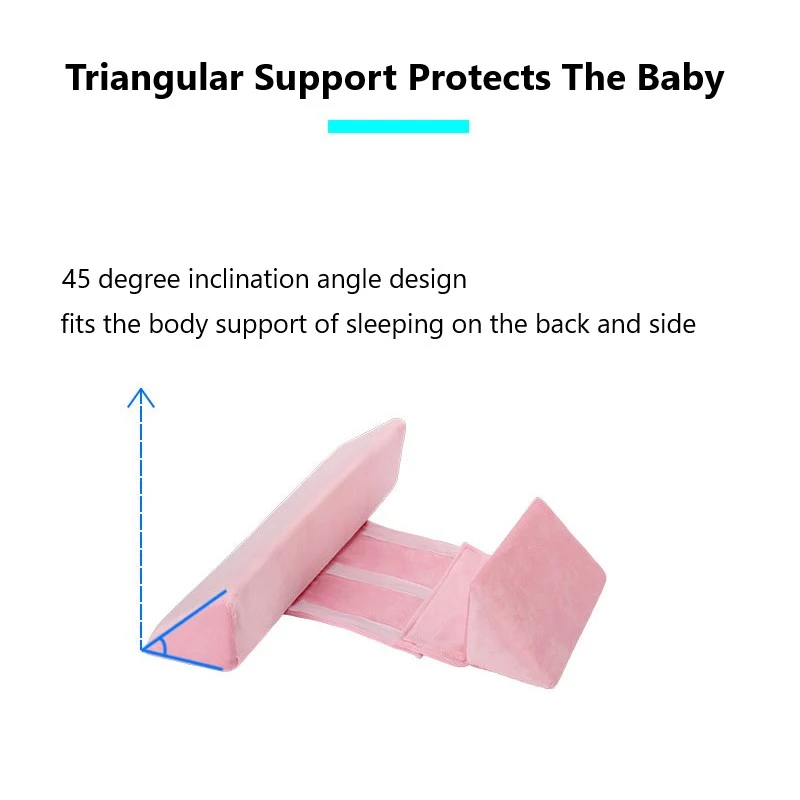 Triangular Support Protects The Baby

45 degree inclination angle design
fits the body support of sleeping on the back and side